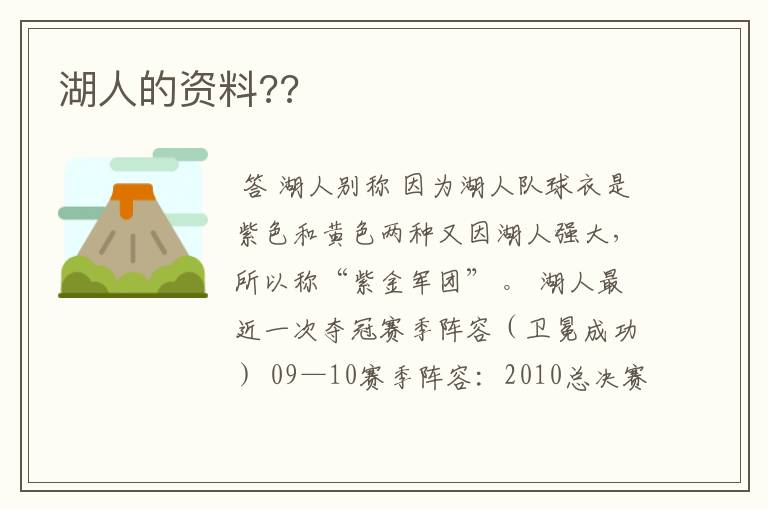 湖人的资料??

答 湖人别称 因为湖人队球衣是紫色和黄色两种又因湖人强大，所以称“紫金军团”。 湖人最近一次夺冠赛季阵容（卫冕成功）09—10赛季阵容：2010总决赛